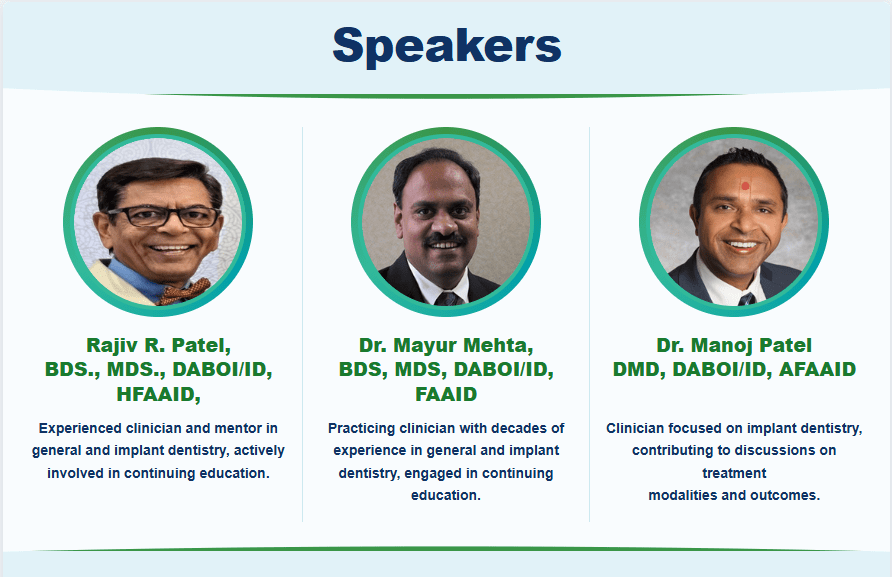 Speakers

Rajiv R. Patel, BDS., MDS., DABOI/ID, HFAAID,

Experienced clinician and mentor in general and implant dentistry, actively involved in continuing education.

Dr. Mayur Mehta, BDS, MDS, DABOI/ID, FAAID

Practicing clinician with decades of experience in general and implant dentistry, engaged in continuing education.

Dr. Manoj Patel DMD, DABOI/ID, AFAAID

Clinician focused on implant dentistry, contributing to discussions on treatment modalities and outcomes.